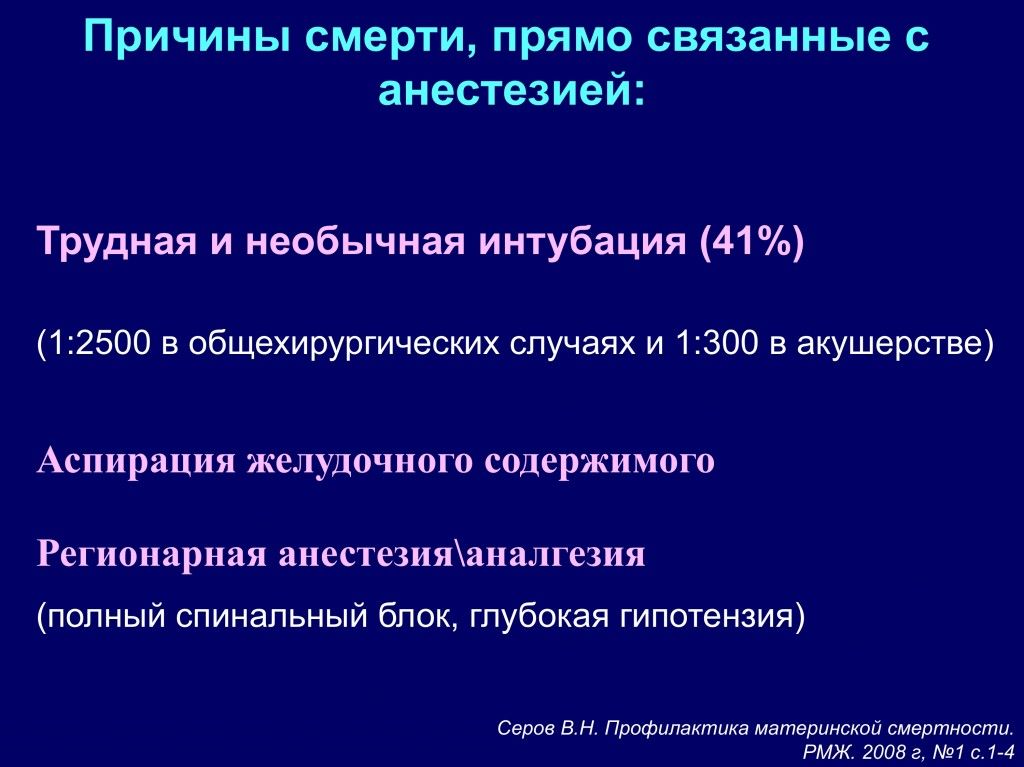 Причины смерти, прямо связанные с анестезией:

Трудная и необычная интубация (41%)

(1:2500 в общехирургических случаях и 1:300 в акушерстве)

Аспирация желудочного содержимого

Регионарная анестезия\аналгезия

(полный спинальный блок, глубокая гипотензия)

Серов В.Н. Профилактика материнской смертности. РМЖ. 2008 г, №1 с.1-4